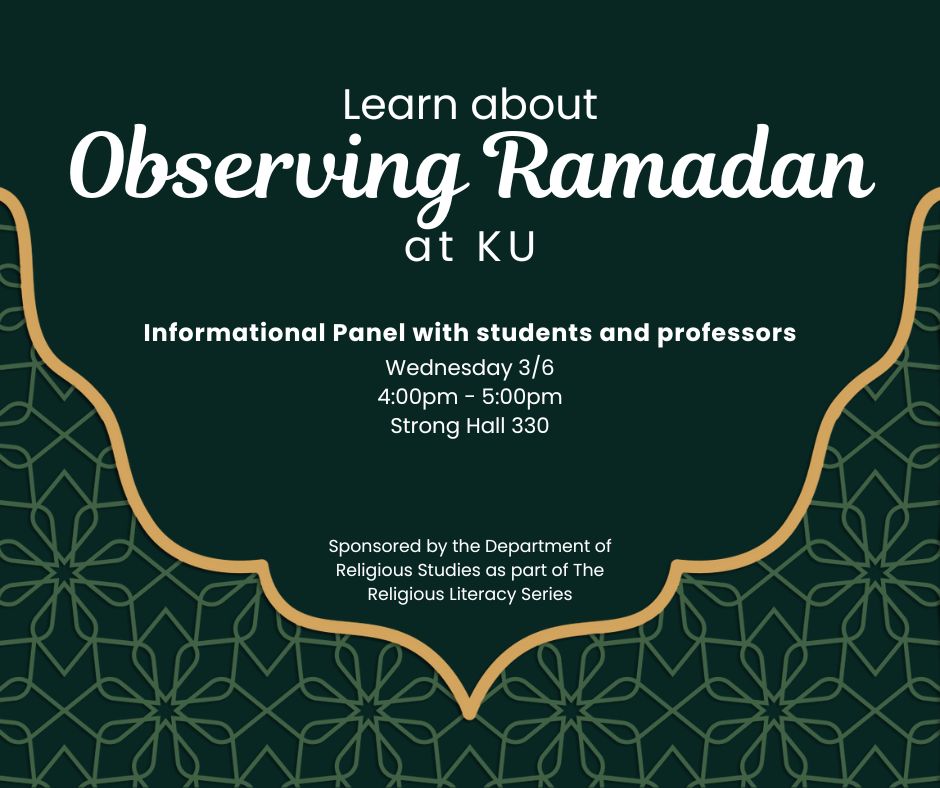 Learn about
Observing Ramadan
at KU

Informational Panel with students and professors
Wednesday 3/6
4:00pm - 5:00pm
Strong Hall 330

Sponsored by the Department of Religious Studies as part of The Religious Literacy Series